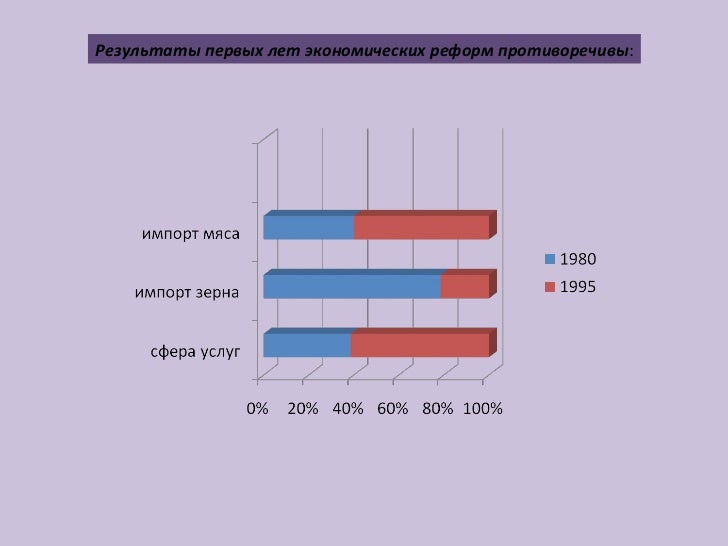 Результаты первых лет экономических реформ противоречивы:

импорт мяса
импорт зерна
сфера услуг

0% 20% 40% 60% 80% 100%

1980
1995